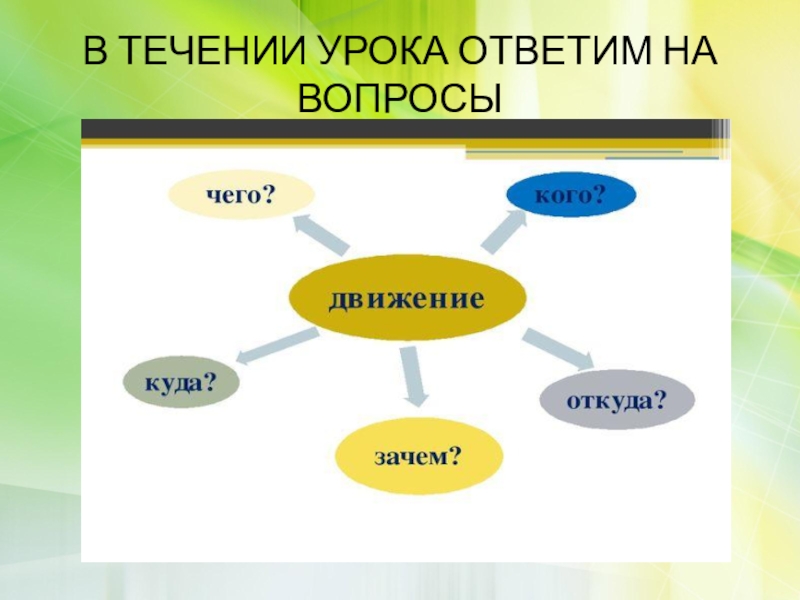 В ТЕЧЕНИИ УРОКА ОТВЕТИМ НА ВОПРОСЫ

чего?

кого?

движение

куда?

откуда?

зачем?